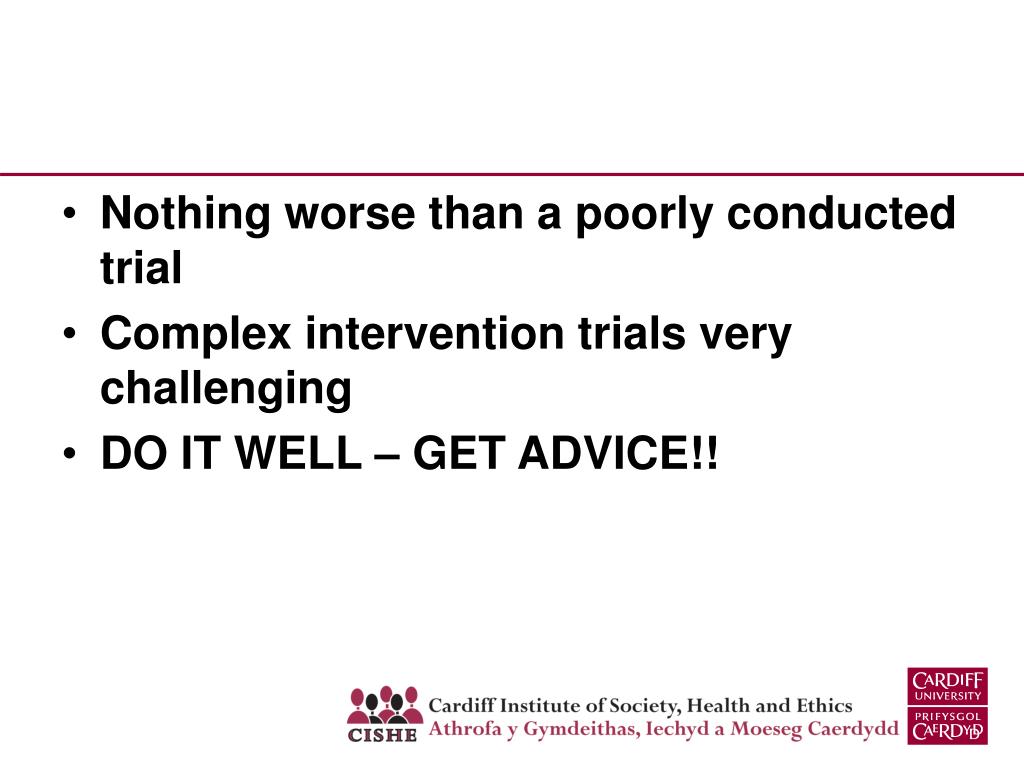 • Nothing worse than a poorly conducted trial
• Complex intervention trials very challenging
• DO IT WELL – GET ADVICE!!

CISHE
Cardiff Institute of Society, Health and Ethics
Athrofa y Gymdeithas, Iechyd a Moeseg Caerdydd

CARDIFF
UNIVERSITY
PRIFYSGOL
CAERDYDD